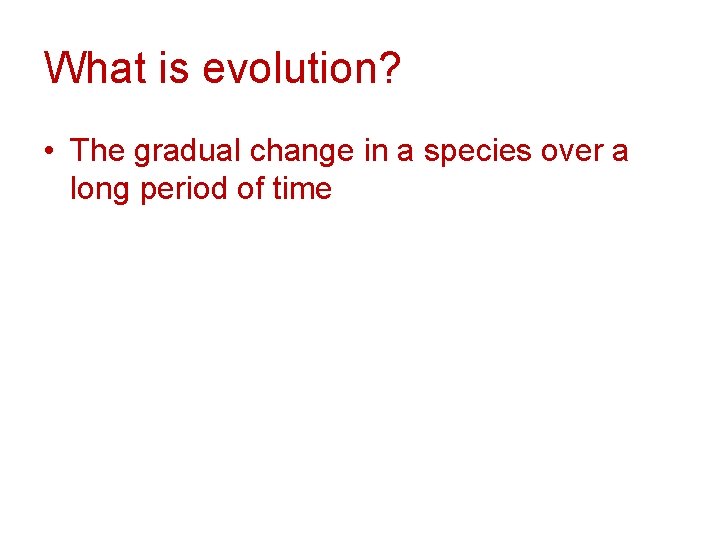 What is evolution?

• The gradual change in a species over a long period of time